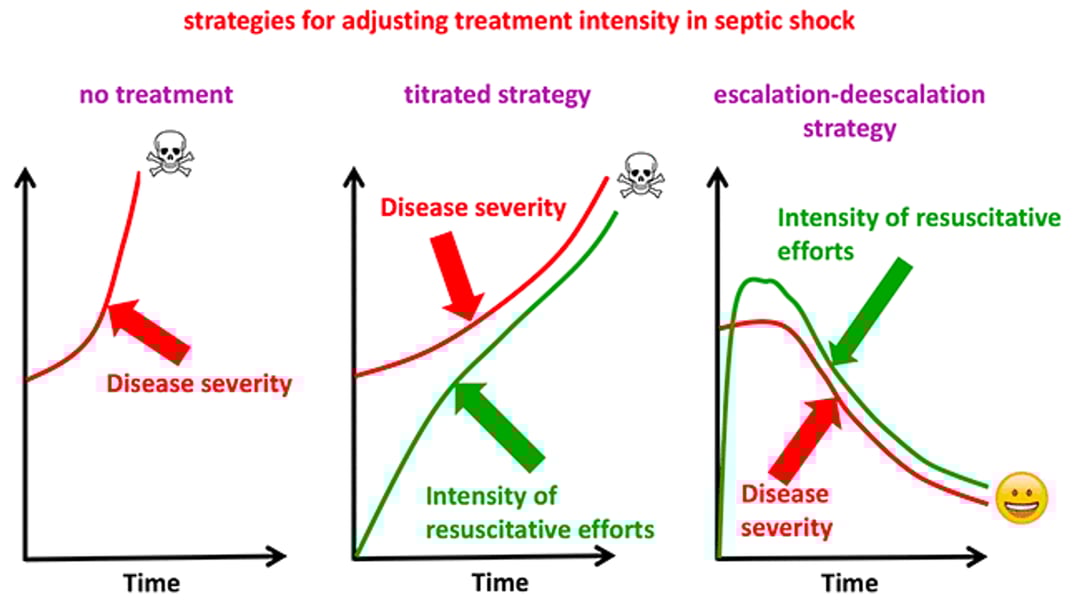 strategies for adjusting treatment intensity in septic shock

no treatment

Disease severity

Time

titrated strategy

Disease severity

Intensity of resuscitative efforts

Time

escalation-deescalation strategy

Intensity of resuscitative efforts

Disease severity

Time